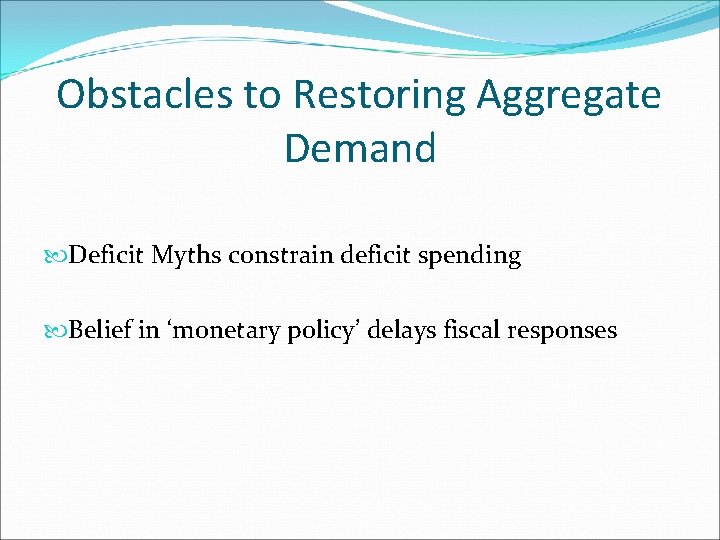 Obstacles to Restoring Aggregate Demand

Deficit Myths constrain deficit spending

Belief in ‘monetary policy’ delays fiscal responses